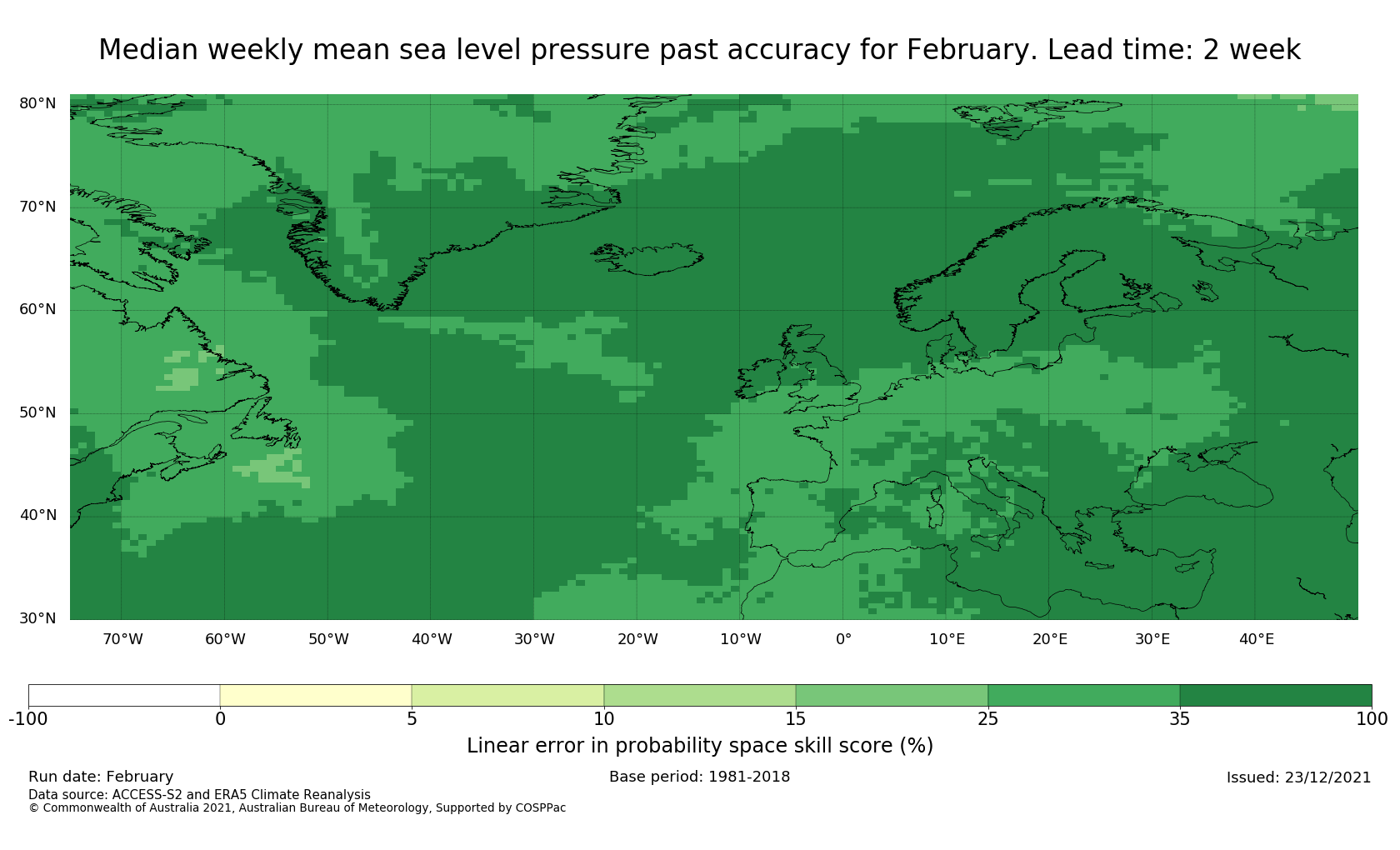 Median weekly mean sea level pressure past accuracy for February. Lead time: 2 week

80°N
70°N
60°N
50°N
40°N
30°N

70°W 60°W 50°W 40°W 30°W 20°W 10°W 0° 10°E 20°E 30°E 40°E

-100 0 5 10 15 25 35 100

Linear error in probability space skill score (%)

Run date: February

Base period: 1981-2018

Issued: 23/12/2021

Data source: ACCESS-S2 and ERA5 Climate Reanalysis
© Commonwealth of Australia 2021, Australian Bureau of Meteorology, Supported by COSPPac